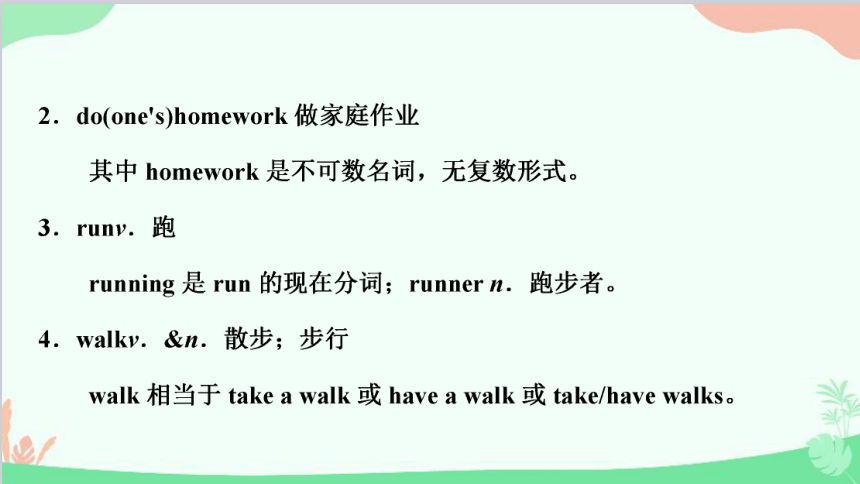 2．do(one's)homework 做家庭作业

其中 homework 是不可数名词，无复数形式。

3．runv．跑

running 是 run 的现在分词；runner n．跑步者。

4．walkv．&n．散步；步行

walk 相当于 take a walk 或 have a walk 或 take/have walks。